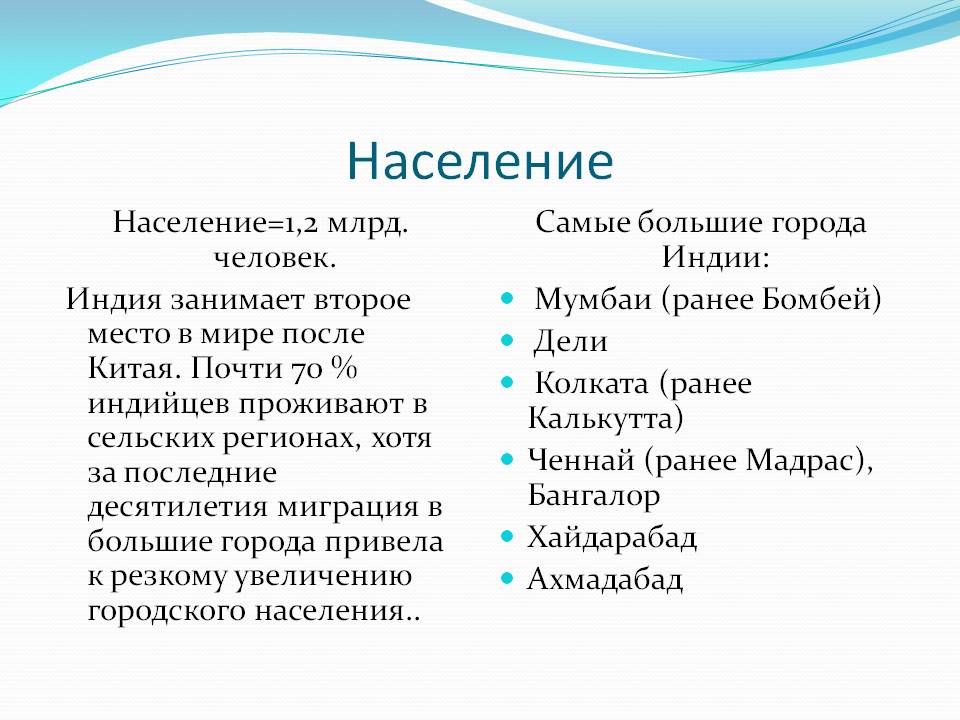 Население

Население=1,2 млрд. человек.

Индия занимает второе место в мире после Китая. Почти 70 % индийцев проживают в сельских регионах, хотя за последние десятилетия миграция в большие города привела к резкому увеличению городского населения..

Самые большие города Индии:

- Мумбаи (ранее Бомбей)
- Дели
- Колката (ранее Калькутта)
- Ченнай (ранее Мадрас), Бангалор
- Хайдарабад
- Ахмадабад